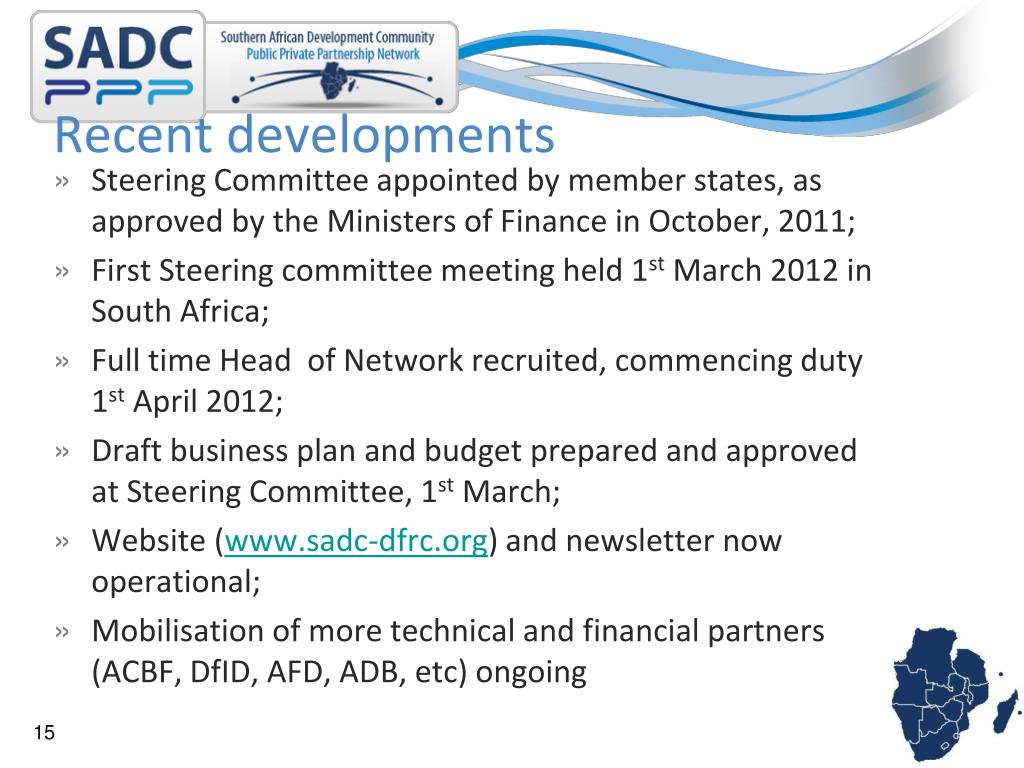 SADC PPP

Southern African Development Community
Public Private Partnership Network

Recent developments

» Steering Committee appointed by member states, as approved by the Ministers of Finance in October, 2011;

» First Steering committee meeting held 1$^{st}$ March 2012 in South Africa;

» Full time Head of Network recruited, commencing duty 1$^{st}$ April 2012;

» Draft business plan and budget prepared and approved at Steering Committee, 1$^{st}$ March;

» Website (www.sadc-dfrc.org) and newsletter now operational;

» Mobilisation of more technical and financial partners (ACBF, DfID, AFD, ADB, etc) ongoing

15